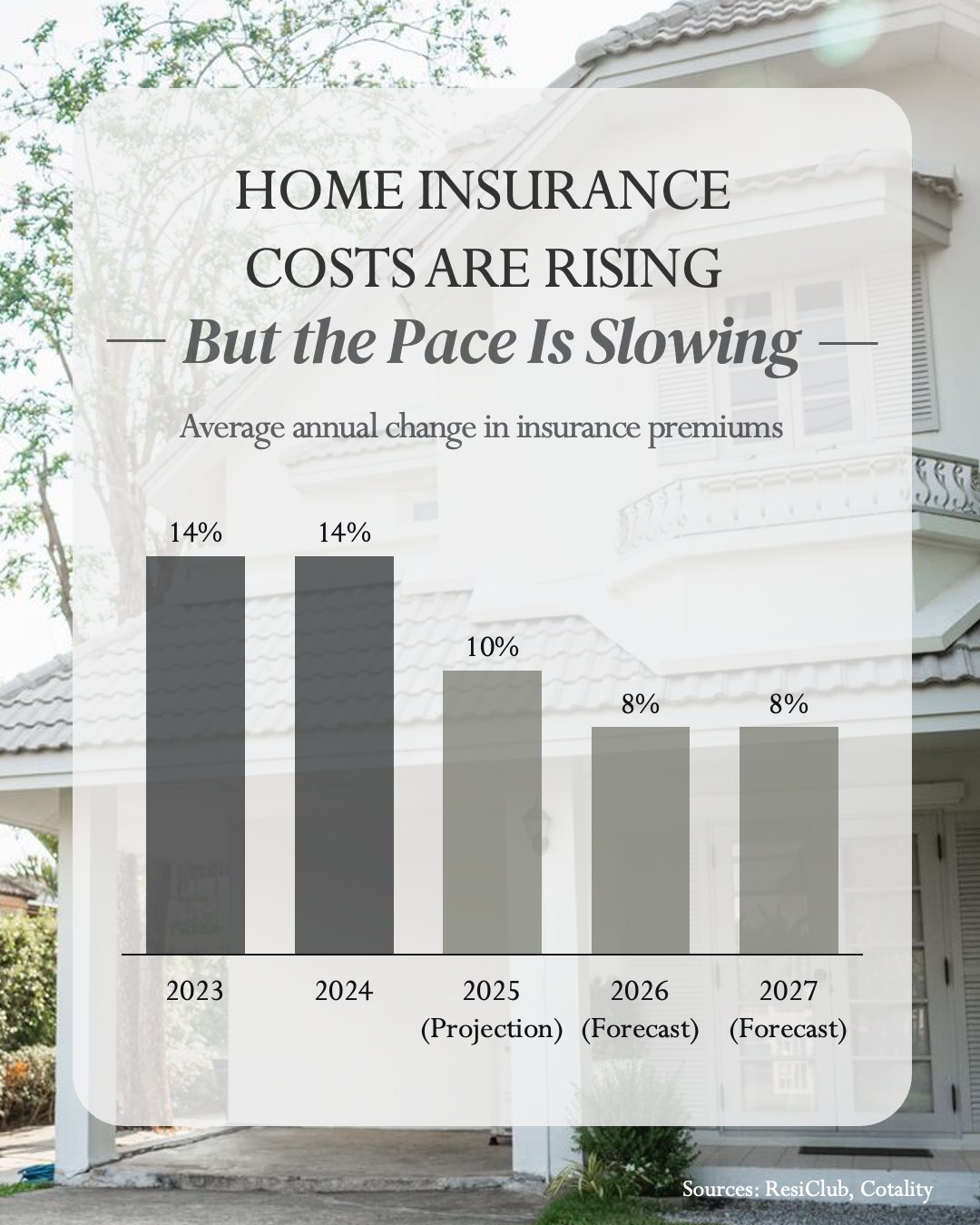 HOME INSURANCE COSTS ARE RISING

— But the Pace Is Slowing —

Average annual change in insurance premiums

14%
14%
10%
8%
8%

2023
2024
2025 (Projection)
2026 (Forecast)
2027 (Forecast)

Sources: ResiClub, Cotality